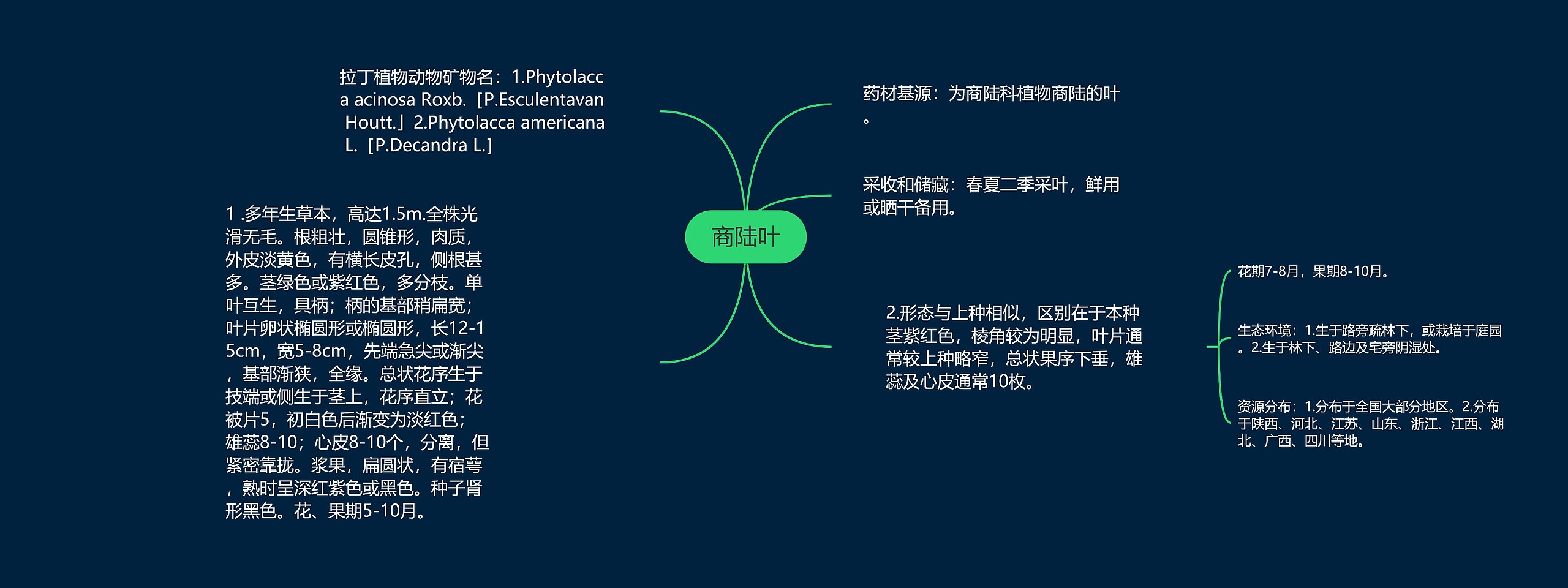 商陆叶

拉丁植物动物矿物名：1.Phytolacca acinosa Roxb.［P.Esculentavan Houtt.］2.Phytolacca americana L.［P.Decandra L.］

1 .多年生草本，高达1.5m.全株光滑无毛。根粗壮，圆锥形，肉质，外皮淡黄色，有横长皮孔，侧根甚多。茎绿色或紫红色，多分枝。单叶互生，具柄；柄的基部稍扁宽；叶片卵状椭圆形或椭圆形，长12-15cm，宽5-8cm，先端急尖或渐尖，基部渐狭，全缘。总状花序生于技端或侧生于茎上，花序直立；花被片5，初白色后渐变为淡红色；雄蕊8-10；心皮8-10个，分离，但紧密靠拢。浆果，扁圆状，有宿萼，熟时呈深红紫色或黑色。种子肾形黑色。花、果期5-10月。

药材基源：为商陆科植物商陆的叶。

采收和储藏：春夏二季采叶，鲜用或晒干备用。

2.形态与上种相似，区别在于本种茎紫红色，棱角较为明显，叶片通常较上种略窄，总状果序下垂，雄蕊及心皮通常10枚。

花期7-8月，果期8-10月。

生态环境：1.生于路旁疏林下，或栽培于庭园。2.生于林下、路边及宅旁阴湿处。

资源分布：1.分布于全国大部分地区。2.分布于陕西、河北、江苏、山东、浙江、江西、湖北、广西、四川等地。